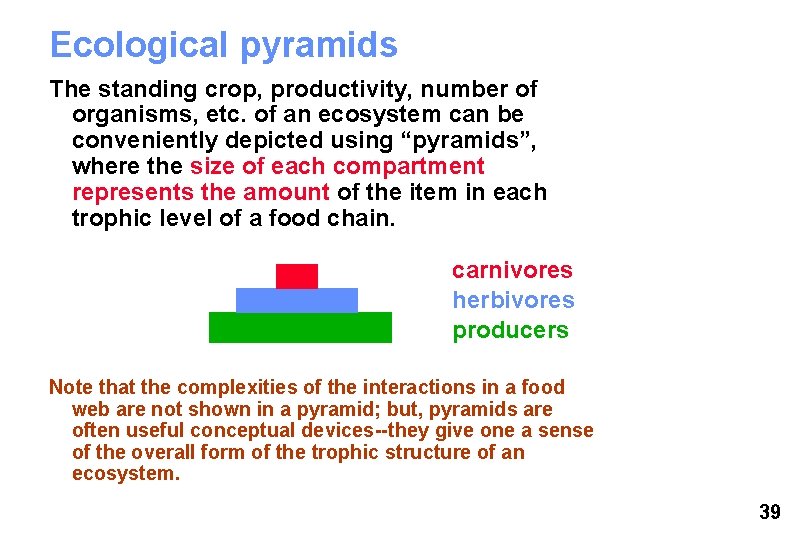 Ecological pyramids

The standing crop, productivity, number of organisms, etc. of an ecosystem can be conveniently depicted using “pyramids”, where the size of each compartment represents the amount of the item in each trophic level of a food chain.

carnivores
herbivores
producers

Note that the complexities of the interactions in a food web are not shown in a pyramid; but, pyramids are often useful conceptual devices--they give one a sense of the overall form of the trophic structure of an ecosystem.

39